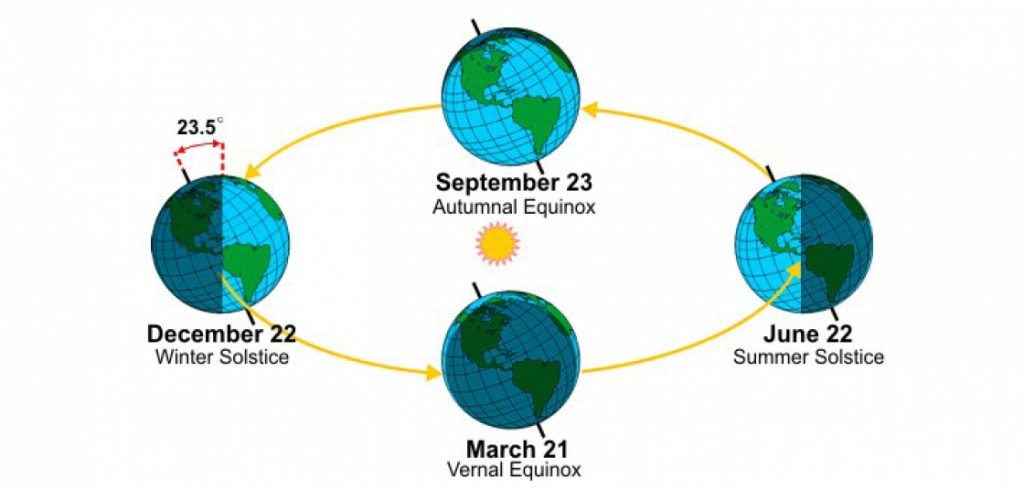 23.5°

September 23
Autumnal Equinox

December 22
Winter Solstice

June 22
Summer Solstice

March 21
Vernal Equinox